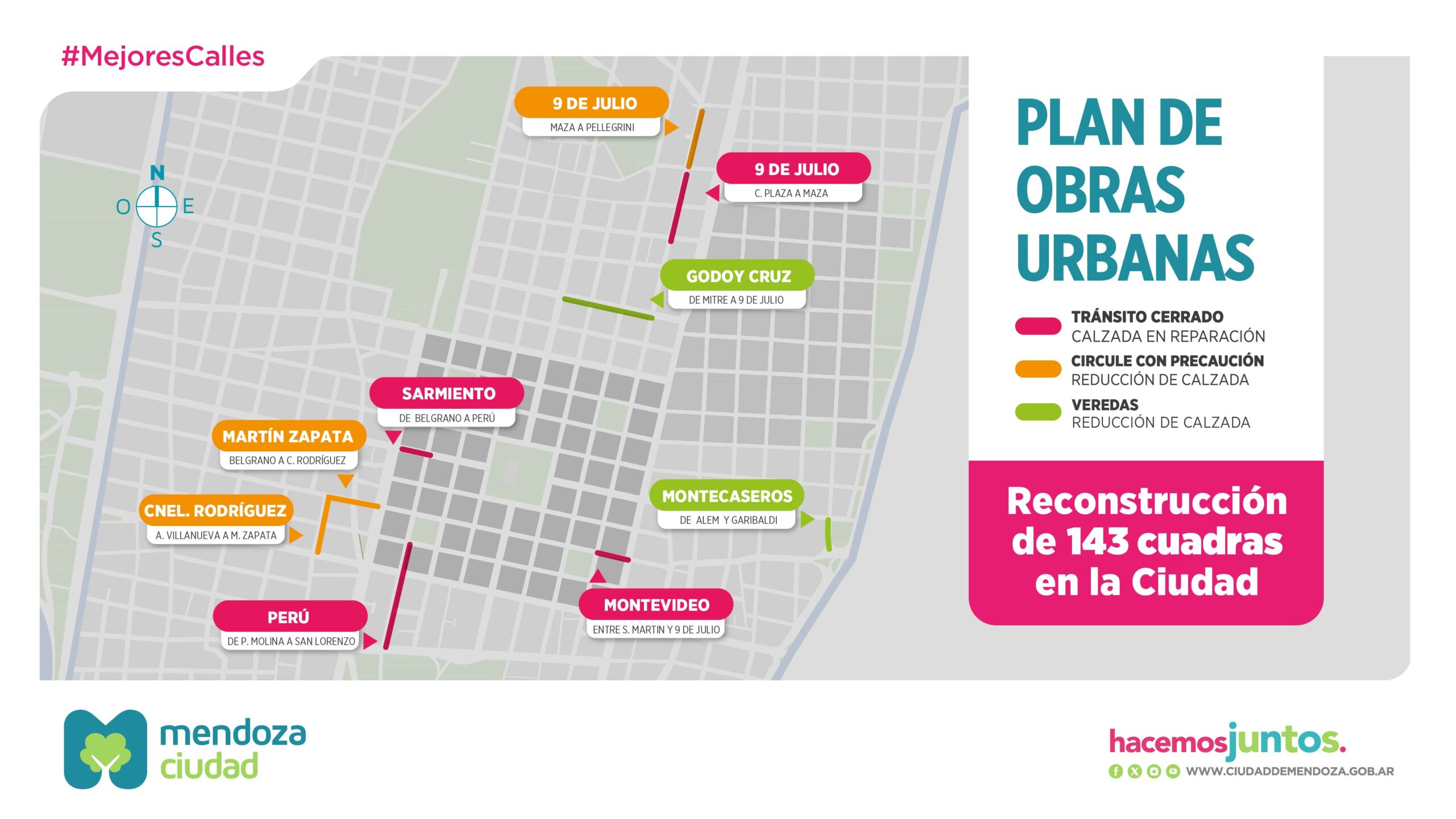 #MejoresCalles

N
O E
S

9 DE JULIO
MAZA A PELLEGRINI

9 DE JULIO
C. PLAZA A MAZA

GODOY CRUZ
DE MITRE A 9 DE JULIO

SARMIENTO
DE BELGRANO A PERÚ

MARTÍN ZAPATA
BELGRANO A C. RODRÍGUEZ

CNEL. RODRÍGUEZ
A. VILLANUEVA A M. ZAPATA

MONTECASEROS
DE ALEM Y GARIBALDI

PERÚ
DE P. MOLINA A SAN LORENZO

MONTEVIDEO
ENTRE S. MARTIN Y 9 DE JULIO

PLAN DE OBRAS URBANAS

TRÁNSITO CERRADO
CALZADA EN REPARACIÓN

CIRCULE CON PRECAUCIÓN
REDUCCIÓN DE CALZADA

VEREDAS
REDUCCIÓN DE CALZADA

Reconstrucción de 143 cuadras en la Ciudad

mendoza ciudad

hacemosjuntos.
WWW.CIUDADDEMENDOZA.GOB.AR